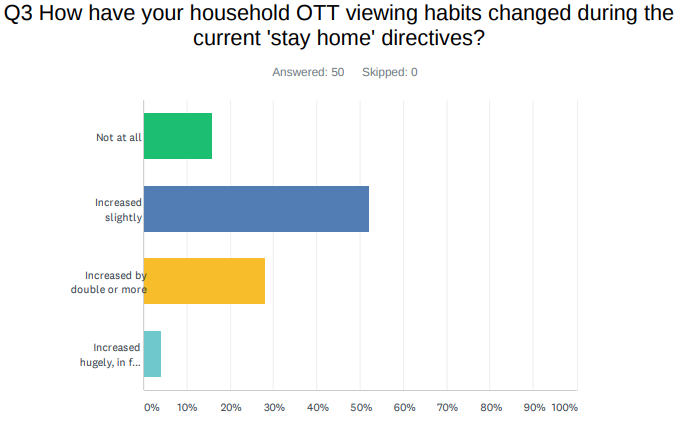 Q3 How have your household OTT viewing habits changed during the current 'stay home' directives?

Answered: 50 Skipped: 0

Not at all

Increased slightly

Increased by double or more

Increased hugely, in f...

0% 10% 20% 30% 40% 50% 60% 70% 80% 90% 100%